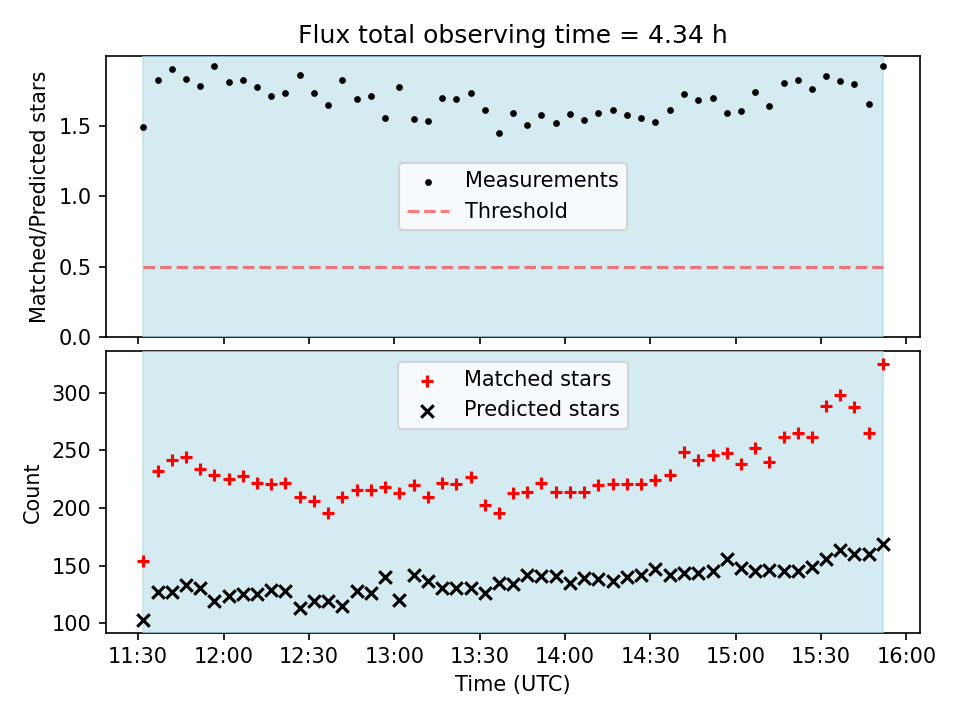 Flux total observing time = 4.34 h

Matched/Predicted stars

1.5
1.0
0.5
0.0

Measurements
Threshold

Matched stars
Predicted stars

Count

300
250
200
150
100

11:30 12:00 12:30 13:00 13:30 14:00 14:30 15:00 15:30 16:00

Time (UTC)